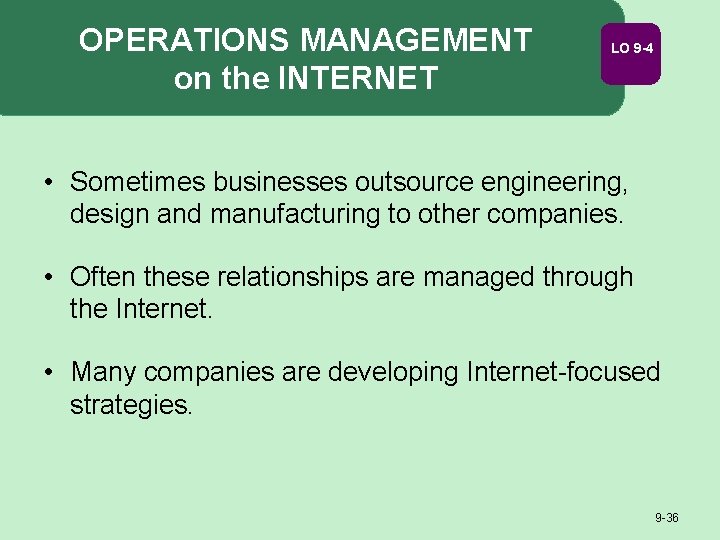 OPERATIONS MANAGEMENT on the INTERNET

LO 9-4

• Sometimes businesses outsource engineering, design and manufacturing to other companies.

• Often these relationships are managed through the Internet.

• Many companies are developing Internet-focused strategies.

9-36